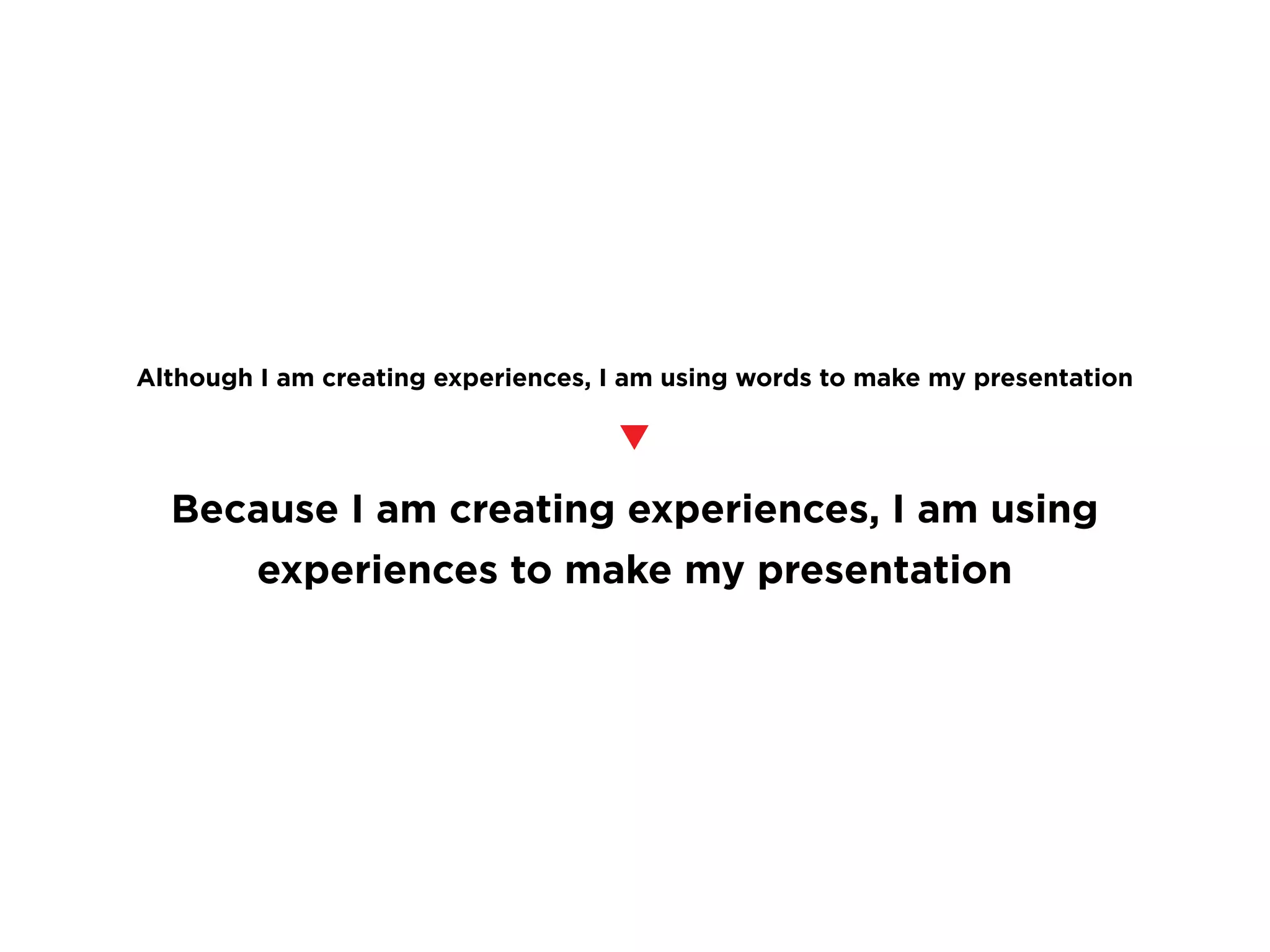 Although I am creating experiences, I am using words to make my presentation

Because I am creating experiences, I am using experiences to make my presentation